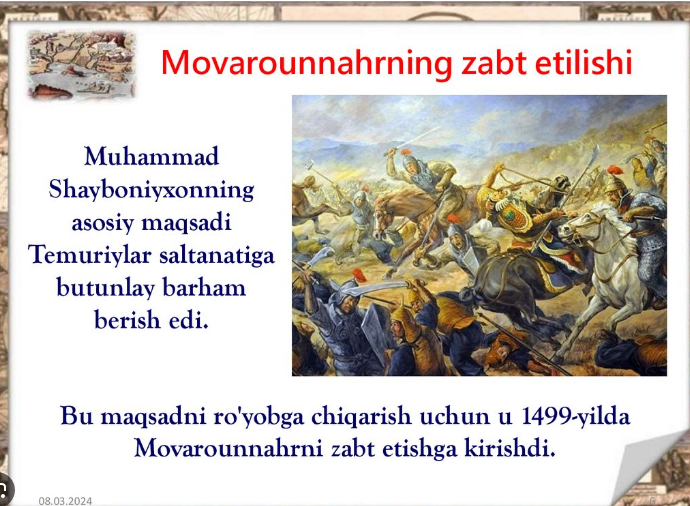 Movarounnahrning zabt etilishi

Muhammad Shayboniyxonning asosiy maqsadi Temuriylar saltanatiga butunlay barham berish edi.

Bu maqsadni ro'yobga chiqarish uchun u 1499-yilda Movarounnahrni zabt etishga kirishdi.

08.03.2024